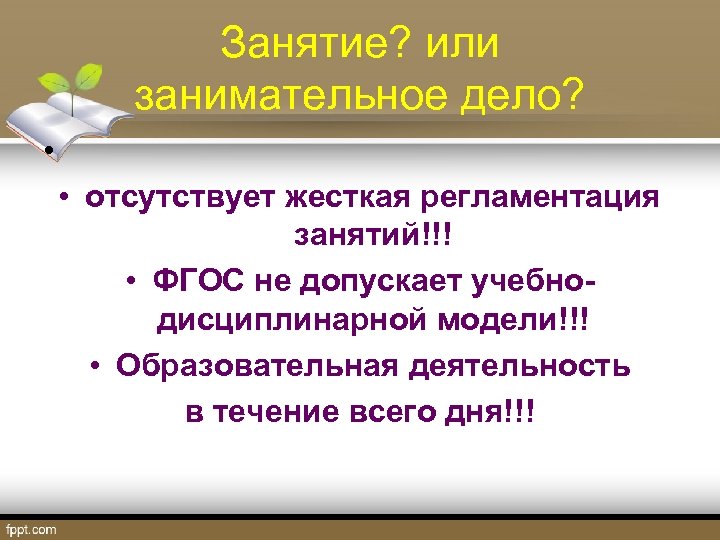 Занятие? или занимательное дело?

• отсутствует жесткая регламентация занятий!!!

• ФГОС не допускает учебно-дисциплинарной модели!!!

• Образовательная деятельность в течение всего дня!!!

fppt.com